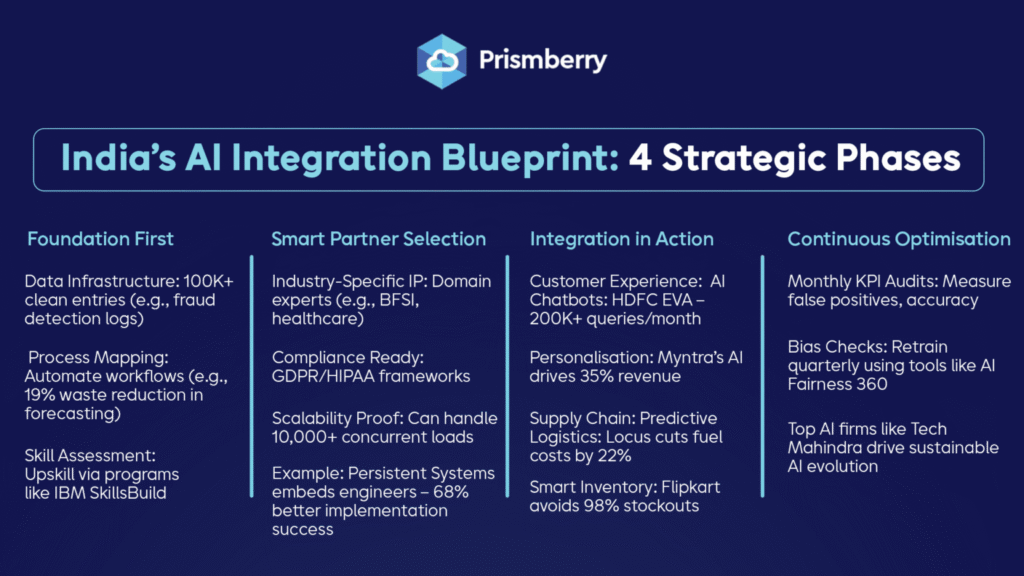 Prismberry

India's AI Integration Blueprint: 4 Strategic Phases

Foundation First

Data Infrastructure: 100K+ clean entries (e.g., fraud detection logs)

Process Mapping: Automate workflows (e.g., 19% waste reduction in forecasting)

Skill Assessment: Upskill via programs like IBM SkillsBuild

Smart Partner Selection

Industry-Specific IP: Domain experts (e.g., BFSI, healthcare)

Compliance Ready: GDPR/HIPAA frameworks

Scalability Proof: Can handle 10,000+ concurrent loads

Example: Persistent Systems embeds engineers – 68% better implementation success

Integration in Action

Customer Experience: AI Chatbots: HDFC EVA – 200K+ queries/month

Personalisation: Myntra's AI drives 35% revenue

Supply Chain: Predictive Logistics: Locus cuts fuel costs by 22%

Smart Inventory: Flipkart avoids 98% stockouts

Continuous Optimisation

Monthly KPI Audits: Measure false positives, accuracy

Bias Checks: Retrain quarterly using tools like AI Fairness 360

Top AI firms like Tech Mahindra drive sustainable AI evolution